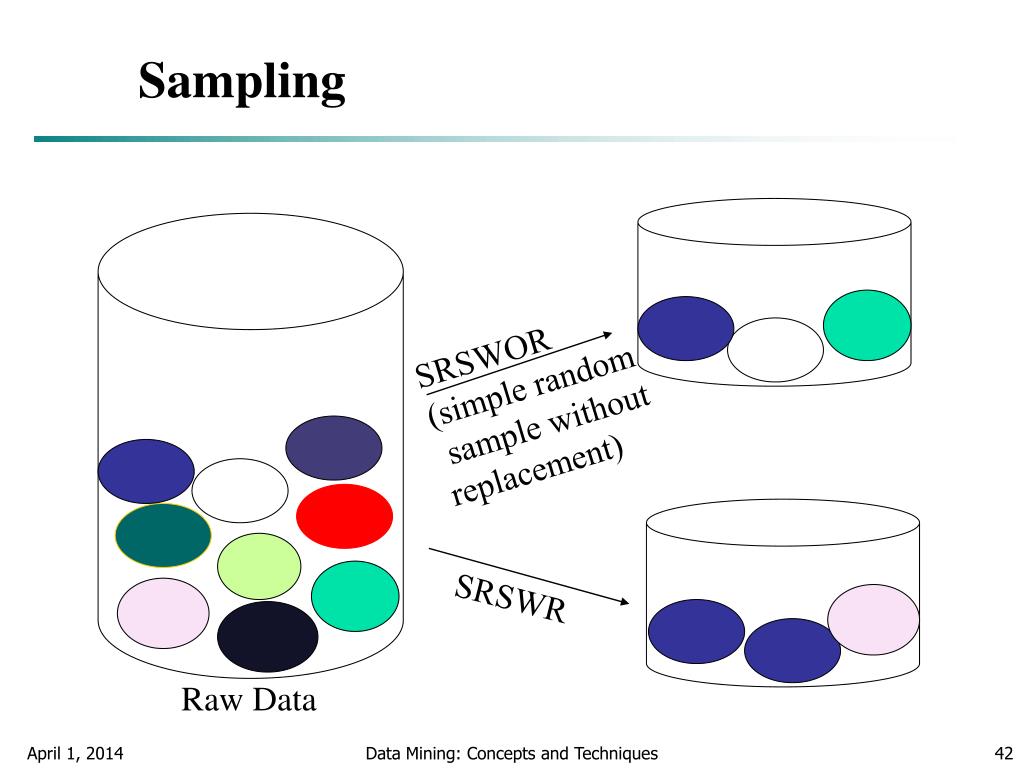 Sampling

SRSWOR
(simple random sample without replacement)

SRSWR

Raw Data

April 1, 2014

Data Mining: Concepts and Techniques

42